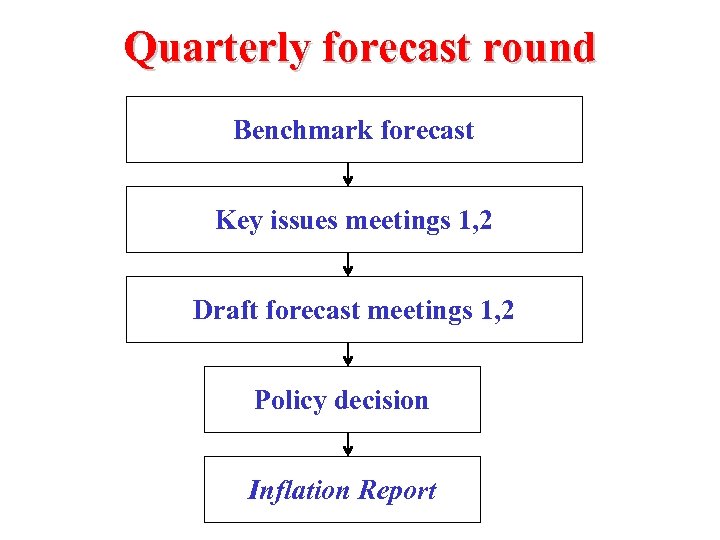 Quarterly forecast round

Benchmark forecast

Key issues meetings 1,2

Draft forecast meetings 1,2

Policy decision

Inflation Report